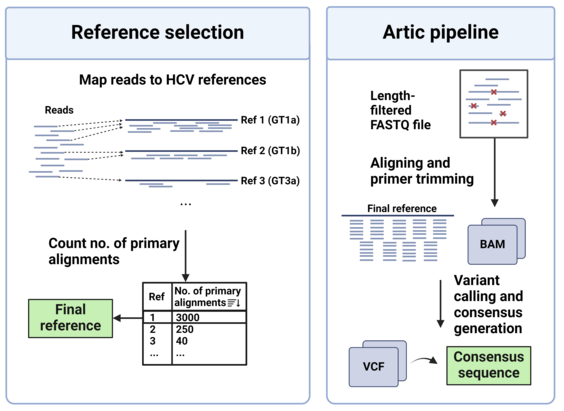 Reference selection

Map reads to HCV references

Reads

Ref 1 (GT1a)

Ref 2 (GT1b)

Ref 3 (GT3a)

...

Count no. of primary alignments

| Ref | No. of primary alignments |
|---|---|
| 1 | 3000 |
| 2 | 250 |
| 3 | 40 |
| ... | ... |

Final reference

Artic pipeline

Length-filtered FASTQ file

Aligning and primer trimming

Final reference

BAM

Variant calling and consensus generation

VCF

Consensus sequence